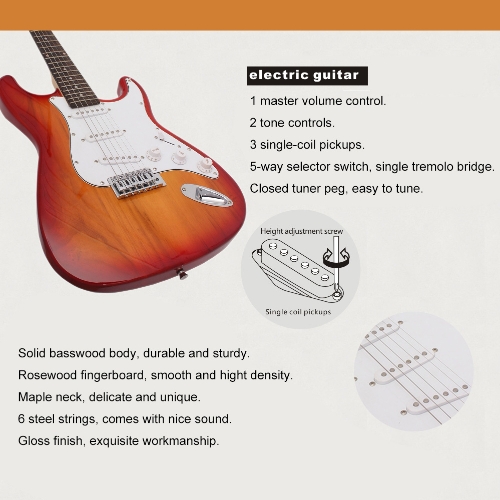 electric guitar

1 master volume control.

2 tone controls.

3 single-coil pickups.

5-way selector switch, single tremolo bridge.

Closed tuner peg, easy to tune.

Height adjustment screw

Single coil pickups

Solid basswood body, durable and sturdy.

Rosewood fingerboard, smooth and hight density.

Maple neck, delicate and unique.

6 steel strings, comes with nice sound.

Gloss finish, exquisite workmanship.